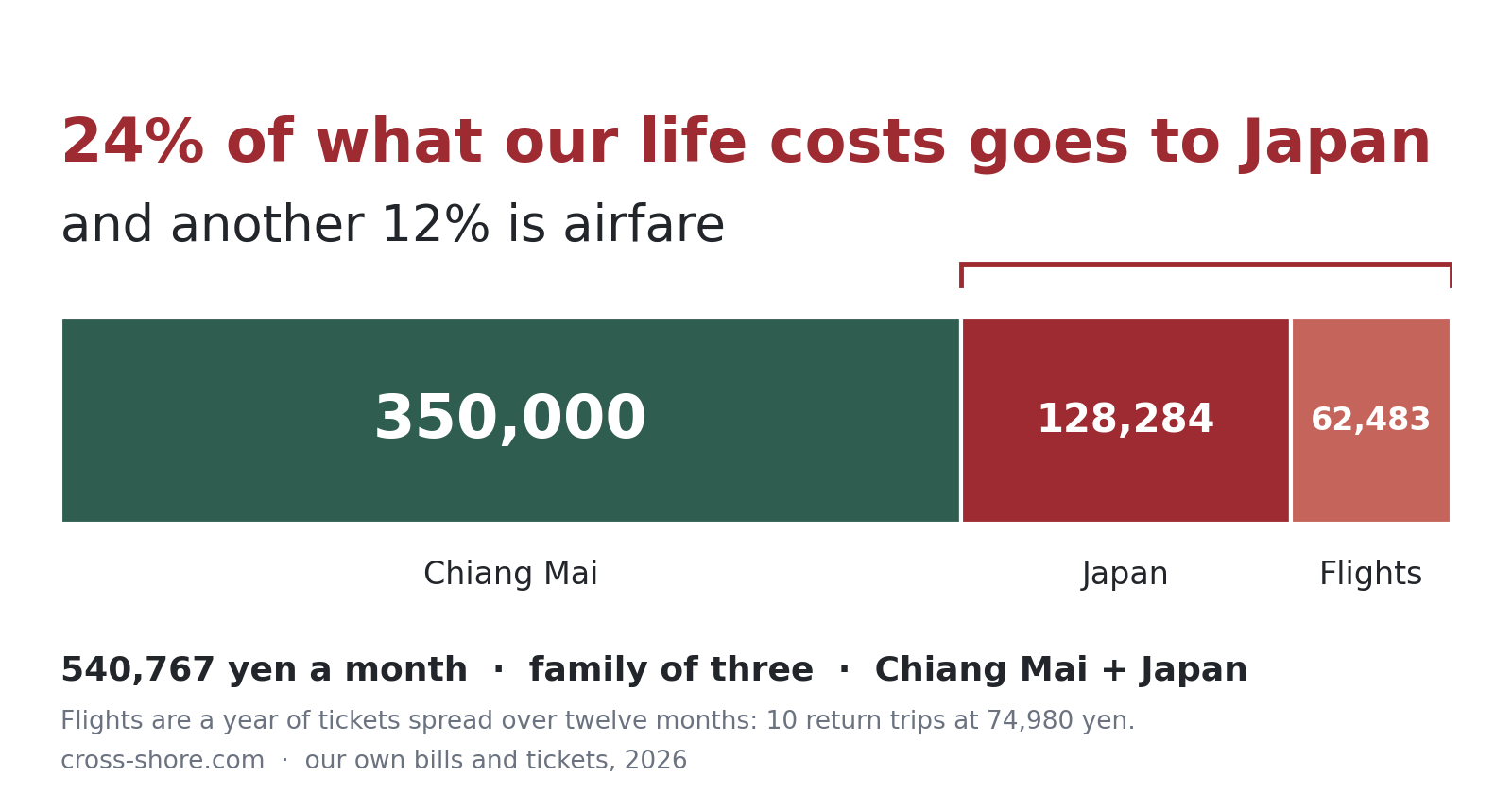 24% of what our life costs goes to Japan
and another 12% is airfare

350,000
128,284
62,483

Chiang Mai
Japan
Flights

540,767 yen a month · family of three · Chiang Mai + Japan
Flights are a year of tickets spread over twelve months: 10 return trips at 74,980 yen.
cross-shore.com · our own bills and tickets, 2026